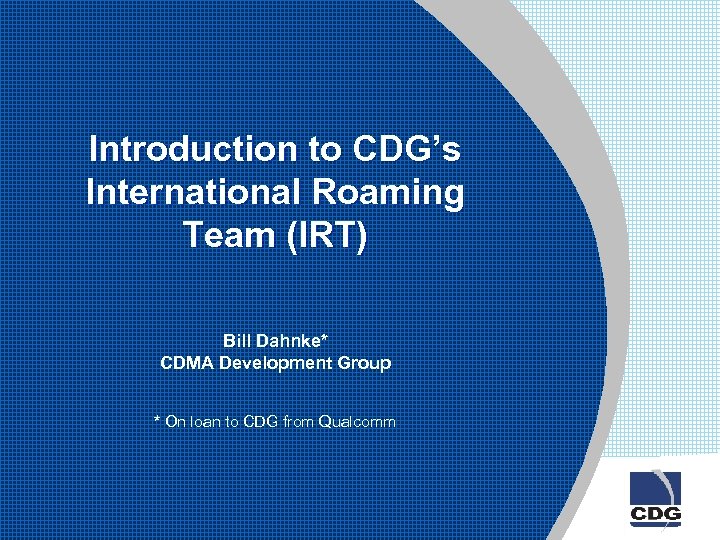 Introduction to CDG's International Roaming Team (IRT)

Bill Dahnke*
CDMA Development Group

* On loan to CDG from Qualcomm

CDG